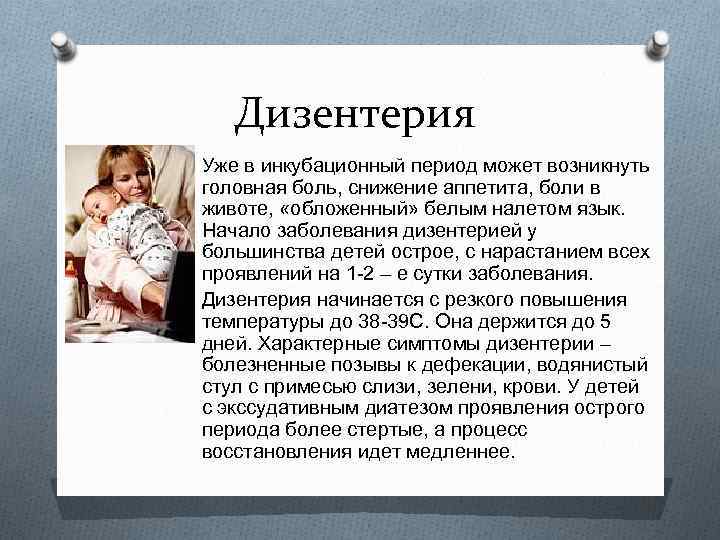 Дизентерия

Уже в инкубационный период может возникнуть головная боль, снижение аппетита, боли в животе, «обложенный» белым налетом язык. Начало заболевания дизентерией у большинства детей острое, с нарастанием всех проявлений на 1-2 – е сутки заболевания.

Дизентерия начинается с резкого повышения температуры до 38-39С. Она держится до 5 дней. Характерные симптомы дизентерии – болезненные позывы к дефекации, водянистый стул с примесью слизи, зелени, крови. У детей с экссудативным диатезом проявления острого периода более стертые, а процесс восстановления идет медленнее.